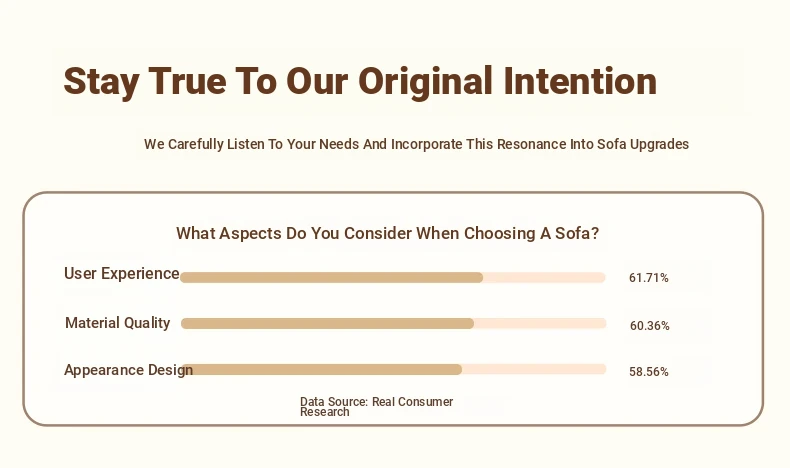 Stay True To Our Original Intention

We Carefully Listen To Your Needs And Incorporate This Resonance Into Sofa Upgrades

What Aspects Do You Consider When Choosing A Sofa?

User Experience 61.71%

Material Quality 60.36%

Appearance Design 58.56%

Data Source: Real Consumer Research